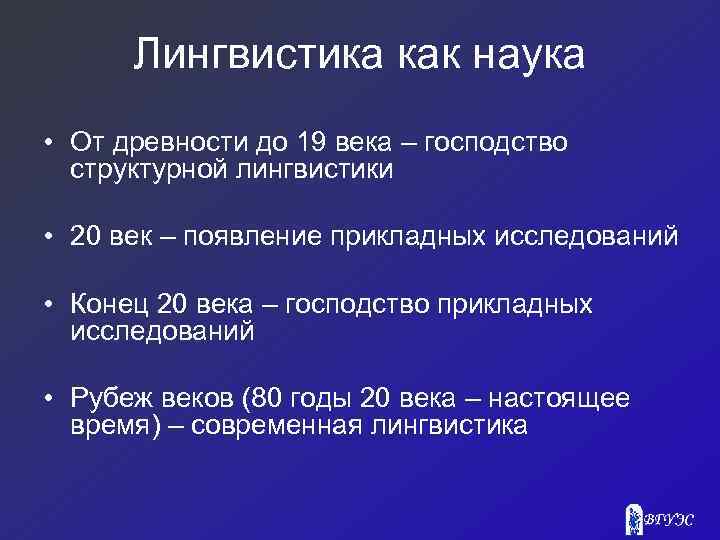 Лингвистика как наука

• От древности до 19 века – господство структурной лингвистики

• 20 век – появление прикладных исследований

• Конец 20 века – господство прикладных исследований

• Рубеж веков (80 годы 20 века – настоящее время) – современная лингвистика

ВГУЭС